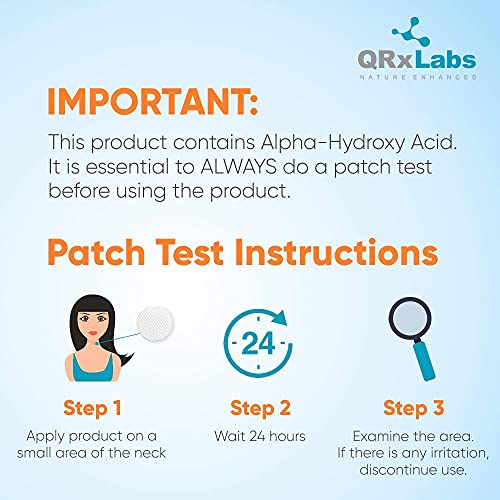 QRxLabs
NATURE ENHANCED

IMPORTANT:

This product contains Alpha-Hydroxy Acid. It is essential to ALWAYS do a patch test before using the product.

Patch Test Instructions

24

Step 1
Apply product on a small area of the neck

Step 2
Wait 24 hours

Step 3
Examine the area. If there is any irritation, discontinue use.